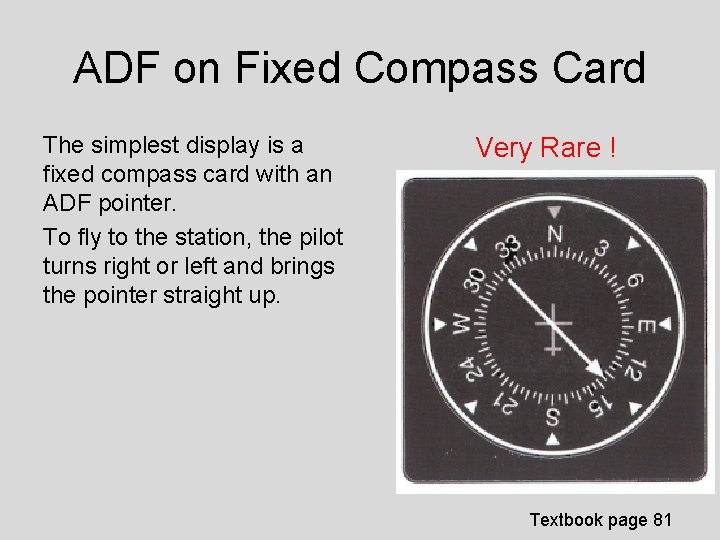 ADF on Fixed Compass Card

The simplest display is a fixed compass card with an ADF pointer.

To fly to the station, the pilot turns right or left and brings the pointer straight up.

Very Rare !

N
3
6
E
12
15
S
21
24
W
30
33

Textbook page 81